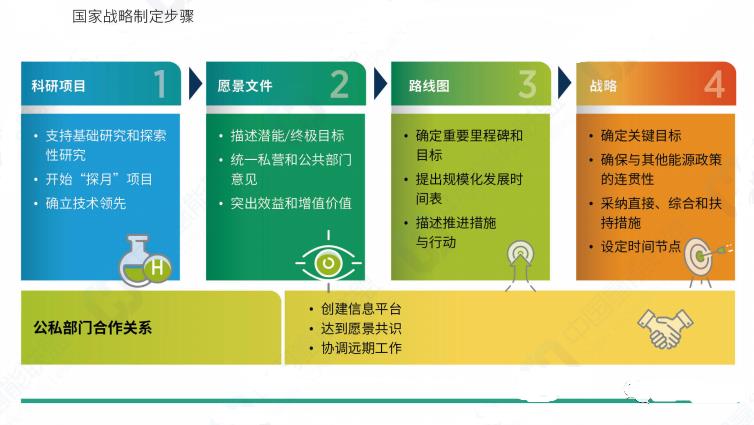 国家战略制定步骤

科研项目 1

• 支持基础研究和探索性研究
• 开始“探月”项目
• 确立技术领先

H

愿景文件 2

• 描述潜能/终极目标
• 统一私营和公共部门意见
• 突出效益和增值价值

路线图 3

• 确定重要里程碑和目标
• 提出规模化发展时间表
• 描述推进措施与行动

战略 4

• 确定关键目标
• 确保与其他能源政策的连贯性
• 采纳直接、综合和扶持措施
• 设定时间节点

公私部门合作关系

• 创建信息平台
• 达到愿景共识
• 协调远期工作